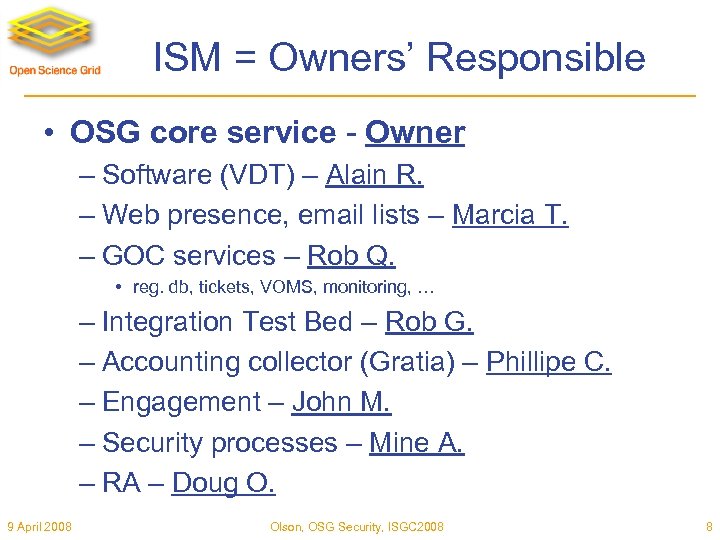 Open Science Grid

ISM = Owners' Responsible

• OSG core service - Owner
– Software (VDT) – Alain R.
– Web presence, email lists – Marcia T.
– GOC services – Rob Q.
• reg. db, tickets, VOMS, monitoring, …
– Integration Test Bed – Rob G.
– Accounting collector (Gratia) – Phillipe C.
– Engagement – John M.
– Security processes – Mine A.
– RA – Doug O.

9 April 2008 Olson, OSG Security, ISGC2008 8